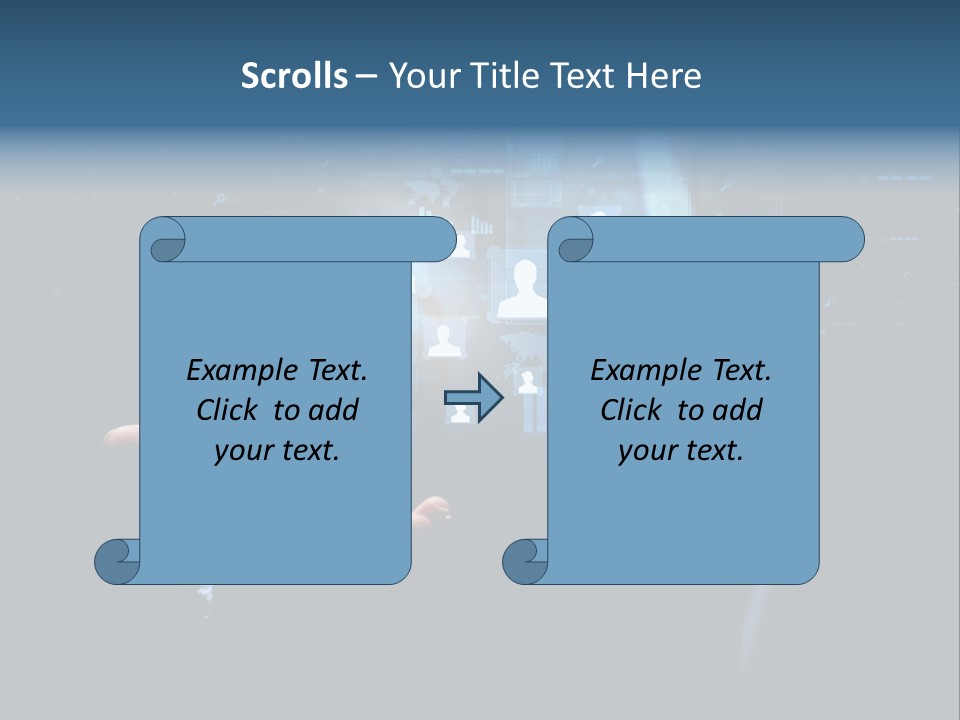 Scrolls – Your Title Text Here

Example Text. Click to add your text.

Example Text. Click to add your text.